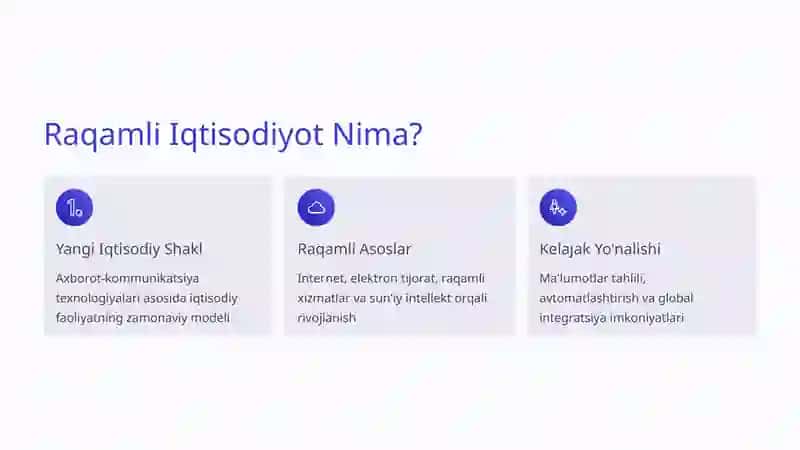 Raqamli Iqtisodiyot Nima?

Yangi Iqtisodiy Shakl

Axborot-kommunikatsiya texnologiyalari asosida iqtisodiy faoliyatning zamonaviy modeli

Raqamli Asoslar

Internet, elektron tijorat, raqamli xizmatlar va sun'iy intellekt orqali rivojlanish

Kelajak Yo'nalishi

Ma'lumotlar tahlili, avtomatlashtirish va global integratsiya imkoniyatlari